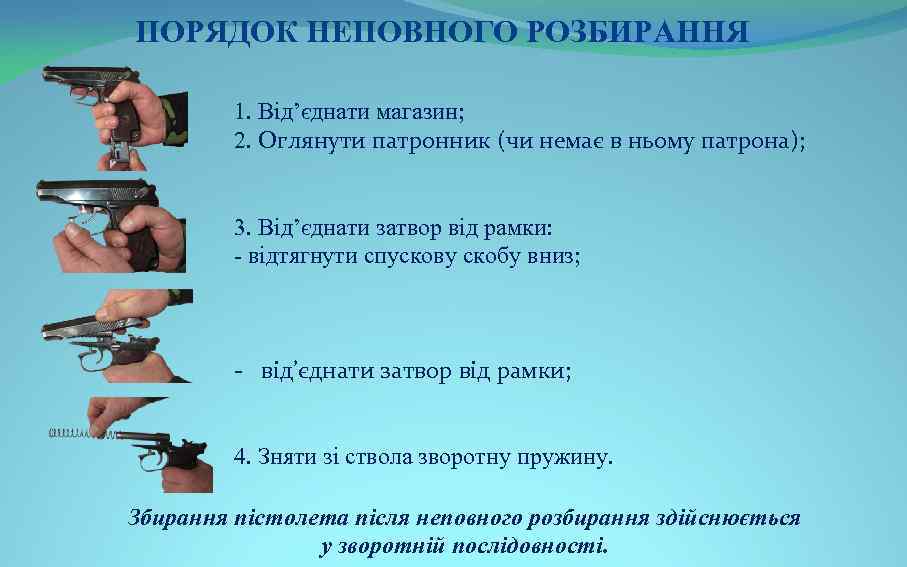 ПОРЯДОК НЕПОВНОГО РОЗБИРАННЯ

1. Від’єднати магазин;
2. Оглянути патронник (чи немає в ньому патрона);

3. Від’єднати затвор від рамки:
- відтягнути спускову скобу вниз;

- від’єднати затвор від рамки;

4. Зняти зі ствола зворотну пружину.

Збирання пістолета після неповного розбирання здійснюється у зворотній послідовності.